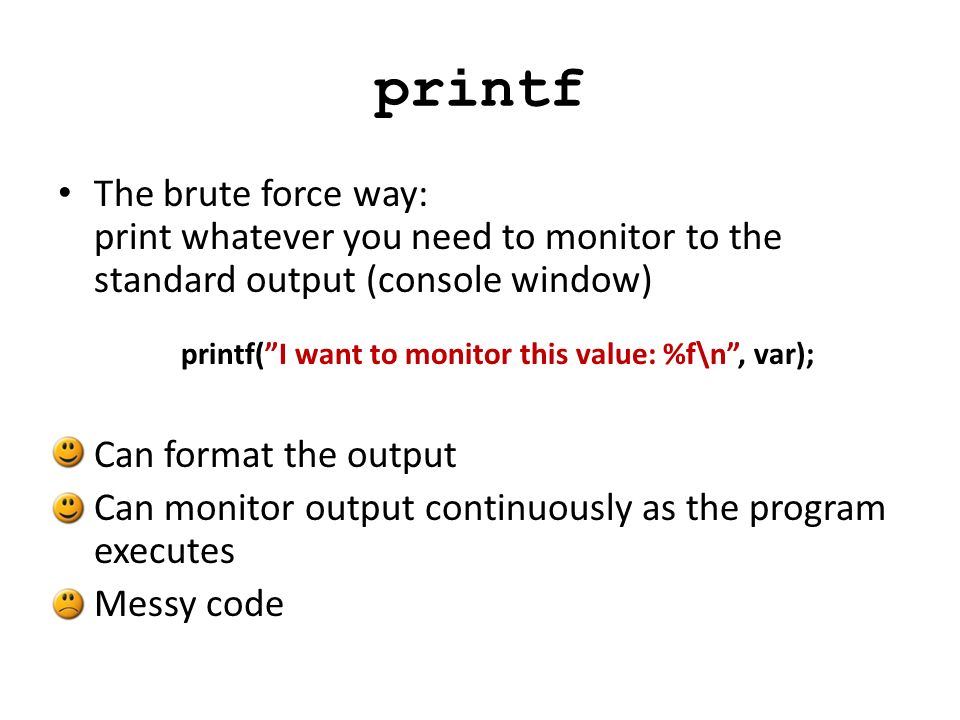 printf

• The brute force way:
print whatever you need to monitor to the standard output (console window)

printf(”I want to monitor this value: %f\n”, var);

Can format the output

Can monitor output continuously as the program executes

Messy code